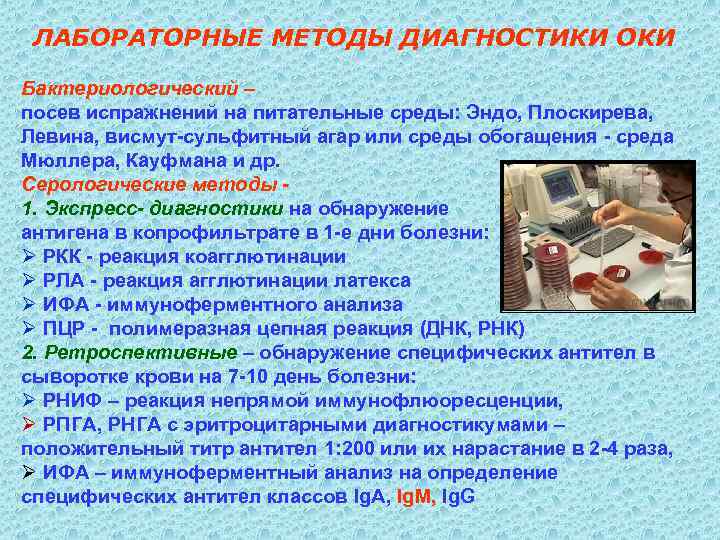 ЛАБОРАТОРНЫЕ МЕТОДЫ ДИАГНОСТИКИ ОКИ

Бактериологический –
посев испражнений на питательные среды: Эндо, Плоскирева, Левина, висмут-сульфитный агар или среды обогащения - среда Мюллера, Кауфмана и др.
Серологические методы -
1. Экспресс- диагностики на обнаружение антигена в копрофильтрате в 1-е дни болезни:
➢ РКК - реакция коагглютинации
➢ РЛА - реакция агглютинации латекса
➢ ИФА - иммуноферментного анализа
➢ ПЦР - полимеразная цепная реакция (ДНК, РНК)
2. Ретроспективные – обнаружение специфических антител в сыворотке крови на 7-10 день болезни:
➢ РНИФ – реакция непрямой иммунофлюоресценции,
➢ РПГА, РНГА с эритроцитарными диагностикумами – положительный титр антител 1:200 или их нарастание в 2-4 раза,
➢ ИФА – иммуноферментный анализ на определение специфических антител классов IgA, IgM, IgG